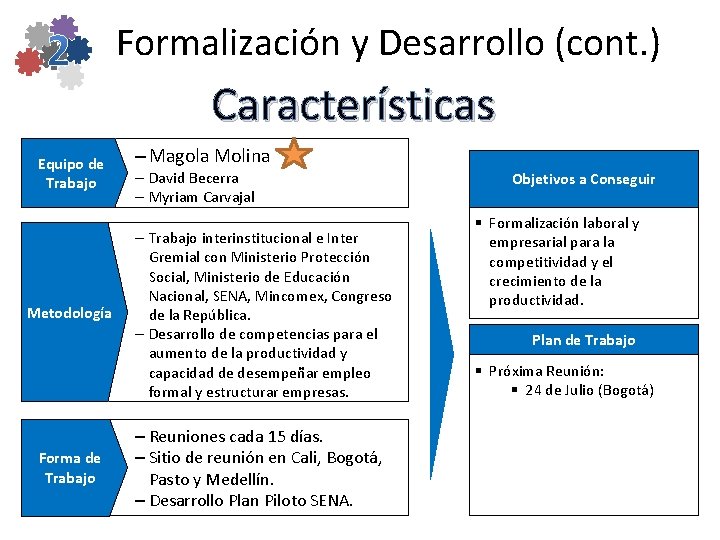 2

Formalización y Desarrollo (cont.)

Características

Equipo de Trabajo

– Magola Molina
– David Becerra
– Myriam Carvajal

Metodología

– Trabajo interinstitucional e Inter Gremial con Ministerio Protección Social, Ministerio de Educación Nacional, SENA, Mincomex, Congreso de la República.
– Desarrollo de competencias para el aumento de la productividad y capacidad de desempeñar empleo formal y estructurar empresas.

Forma de Trabajo

– Reuniones cada 15 días.
– Sitio de reunión en Cali, Bogotá, Pasto y Medellín.
– Desarrollo Plan Piloto SENA.

Objetivos a Conseguir

▪ Formalización laboral y empresarial para la competitividad y el crecimiento de la productividad.

Plan de Trabajo

▪ Próxima Reunión:
▪ 24 de Julio (Bogotá)